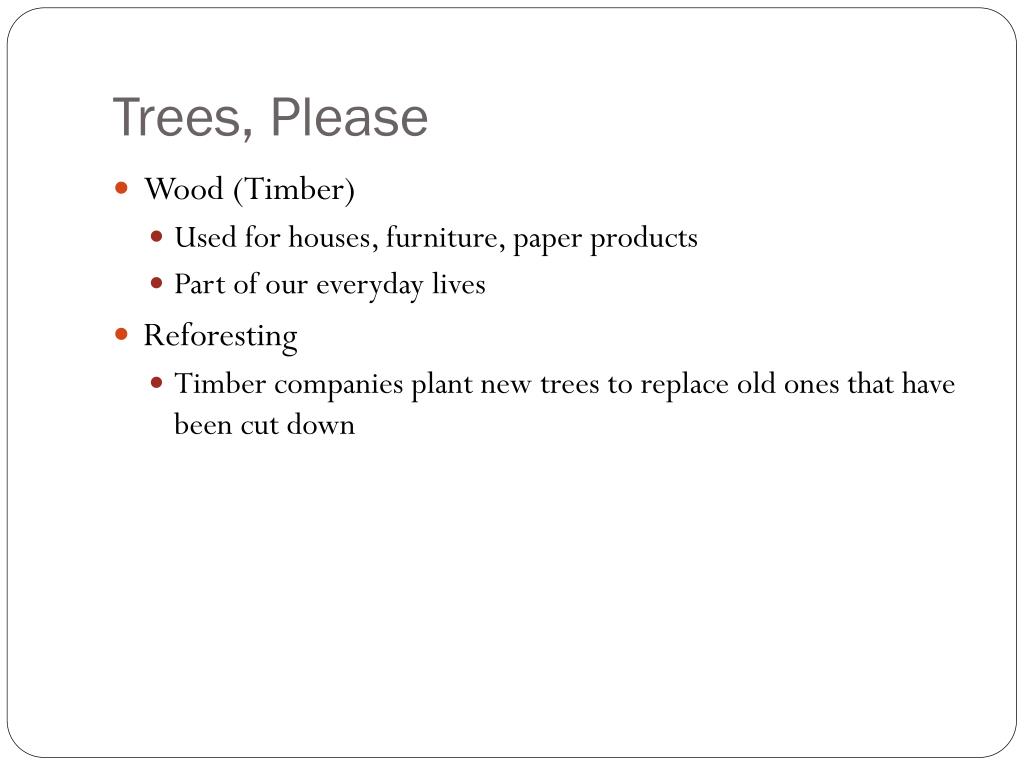 Trees, Please

- Wood (Timber)
  - Used for houses, furniture, paper products
  - Part of our everyday lives
- Reforesting
  - Timber companies plant new trees to replace old ones that have been cut down